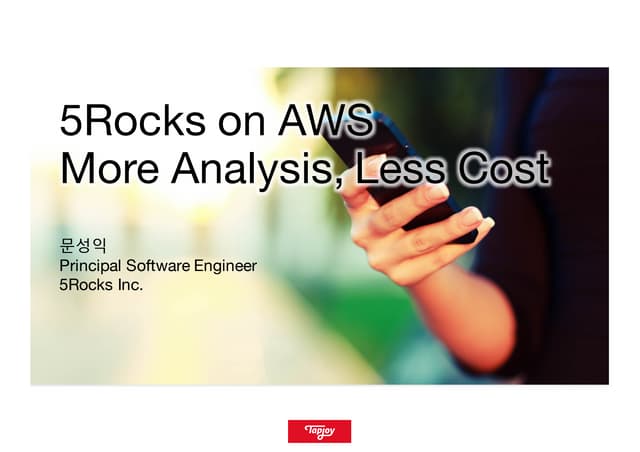 5Rocks on AWS
More Analysis, Less Cost

문성익
Principal Software Engineer
5Rocks Inc.

Tapjoy